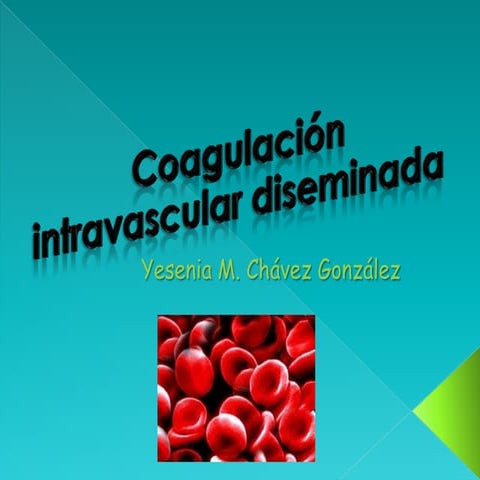 Coagulación intravascular diseminada

Yesenia M. Chávez González